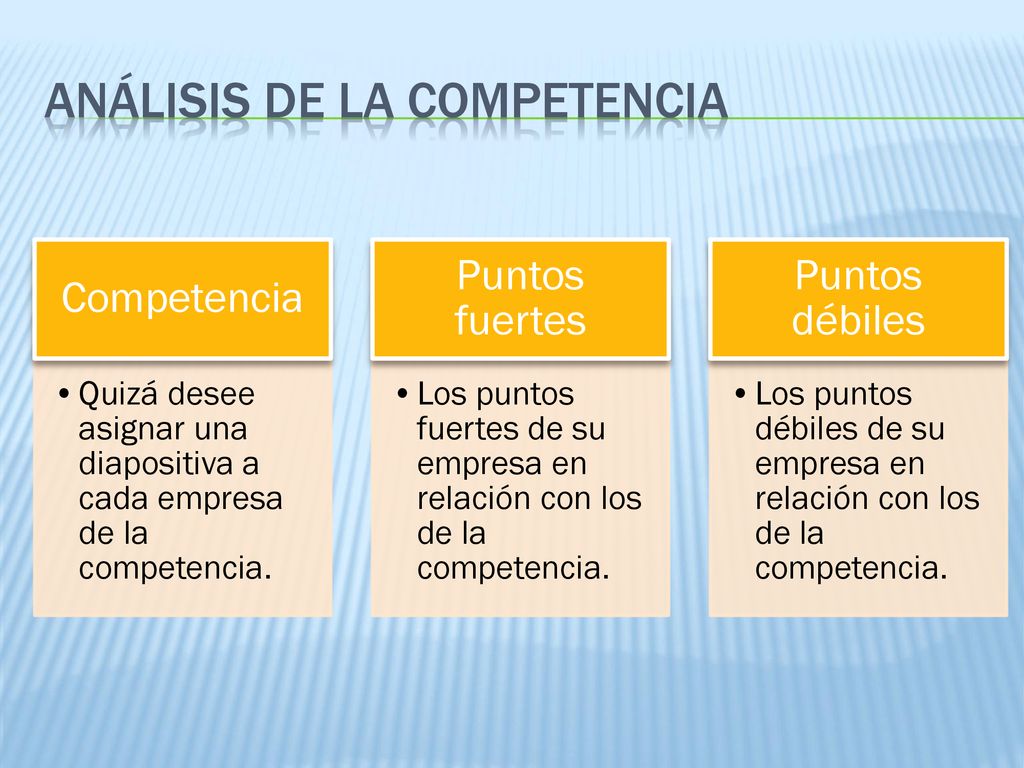 ANÁLISIS DE LA COMPETENCIA

Competencia

• Quizá desee asignar una diapositiva a cada empresa de la competencia.

Puntos fuertes

• Los puntos fuertes de su empresa en relación con los de la competencia.

Puntos débiles

• Los puntos débiles de su empresa en relación con los de la competencia.